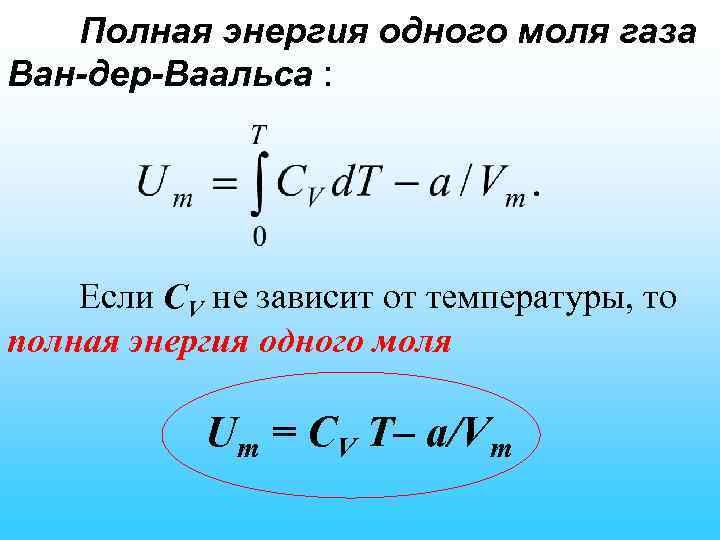 Полная энергия одного моля газа Ван-дер-Ваальса :

$U_m = \int_0^T C_V dT - a/V_m.$

Если $C_V$ не зависит от температуры, то полная энергия одного моля

$U_m = C_V T - a/V_m$